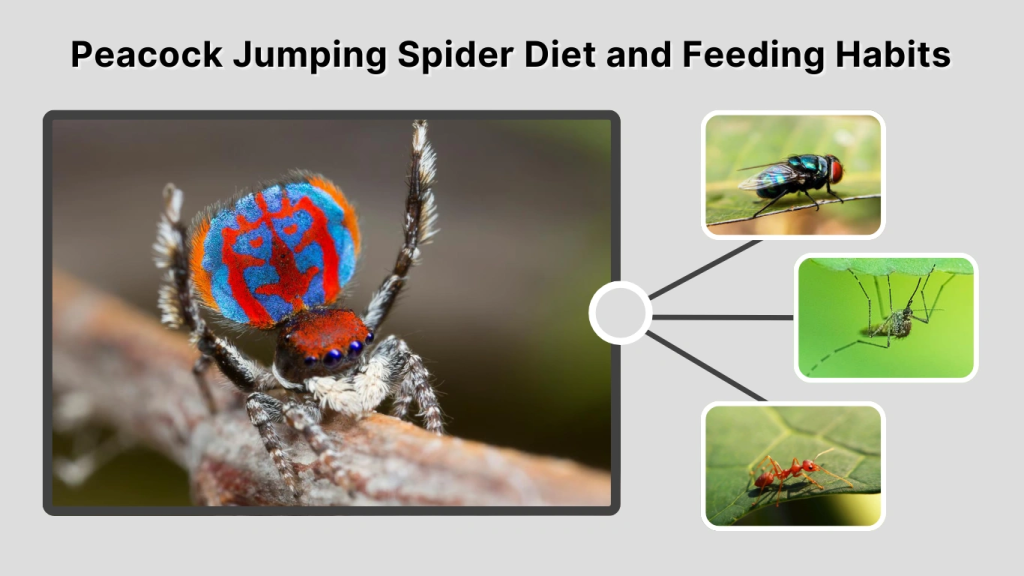 Peacock Jumping Spider Diet and Feeding Habits